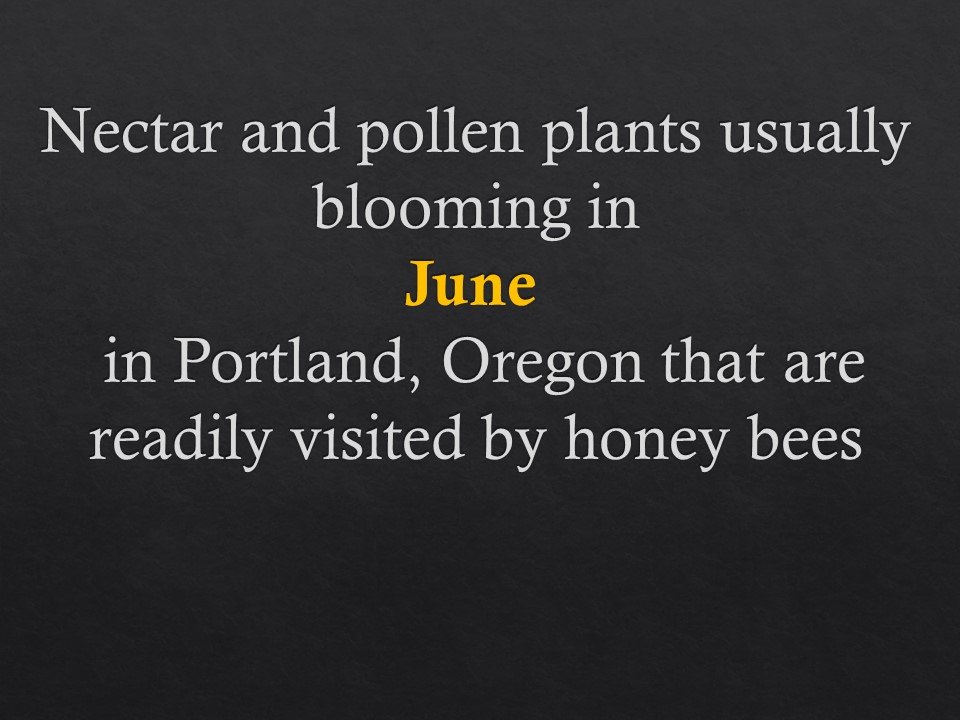 Nectar and pollen plants usually blooming in
June
in Portland, Oregon that are readily visited by honey bees